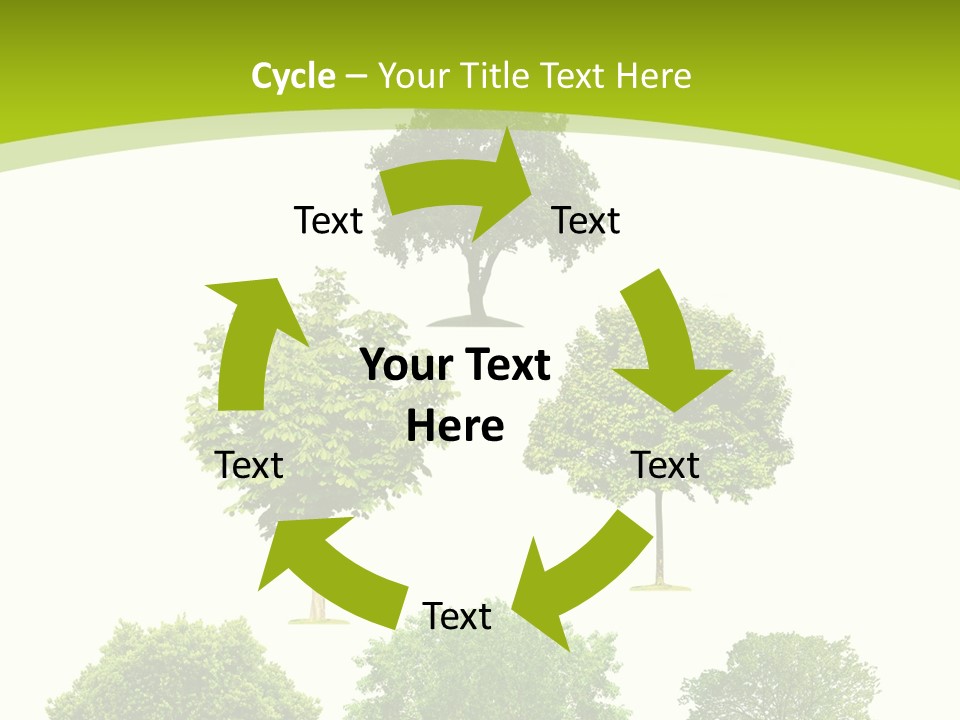 Cycle – Your Title Text Here

Text

Text

Your Text Here

Text

Text

Text